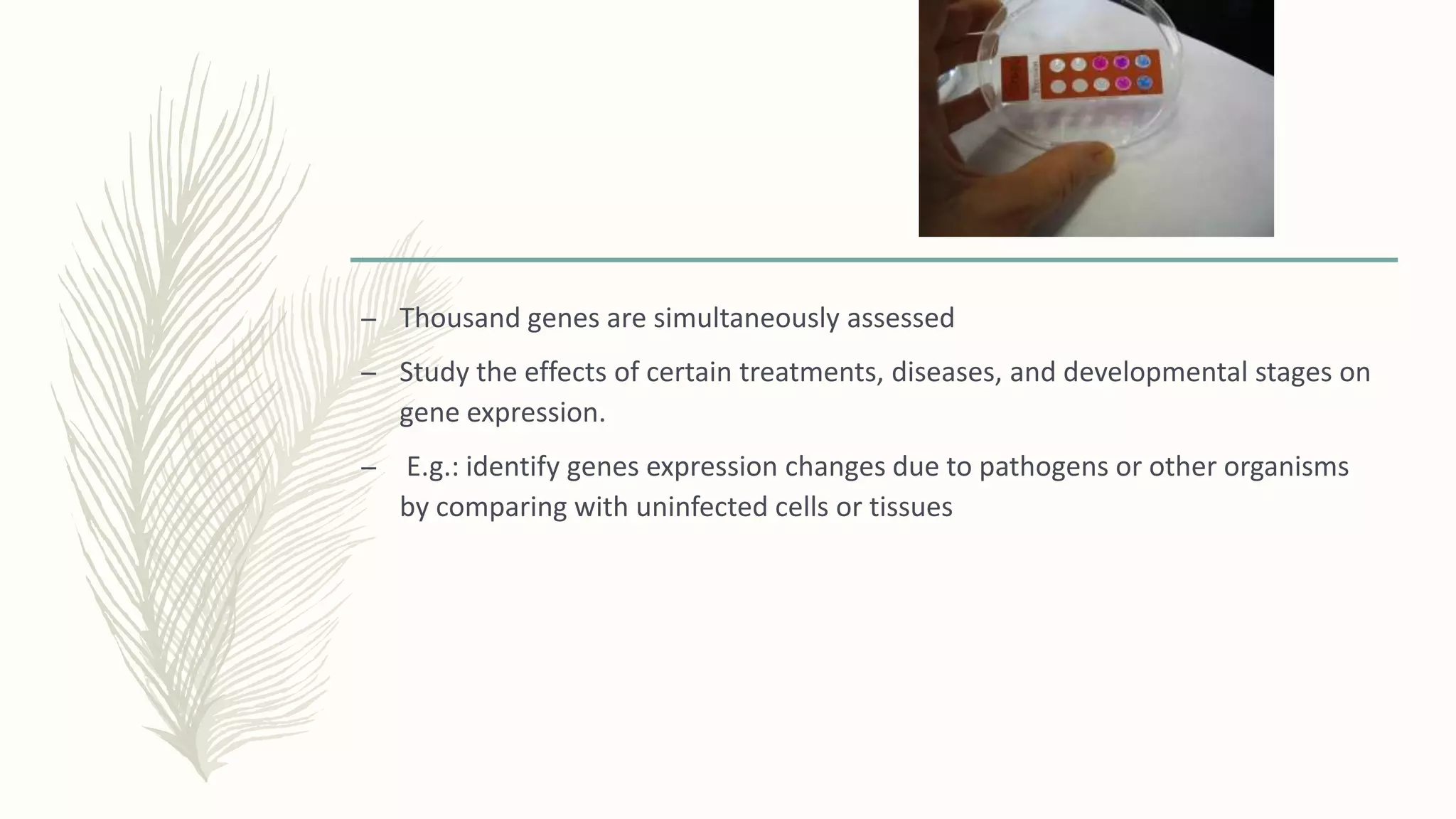 – Thousand genes are simultaneously assessed

– Study the effects of certain treatments, diseases, and developmental stages on gene expression.

– E.g.: identify genes expression changes due to pathogens or other organisms by comparing with uninfected cells or tissues